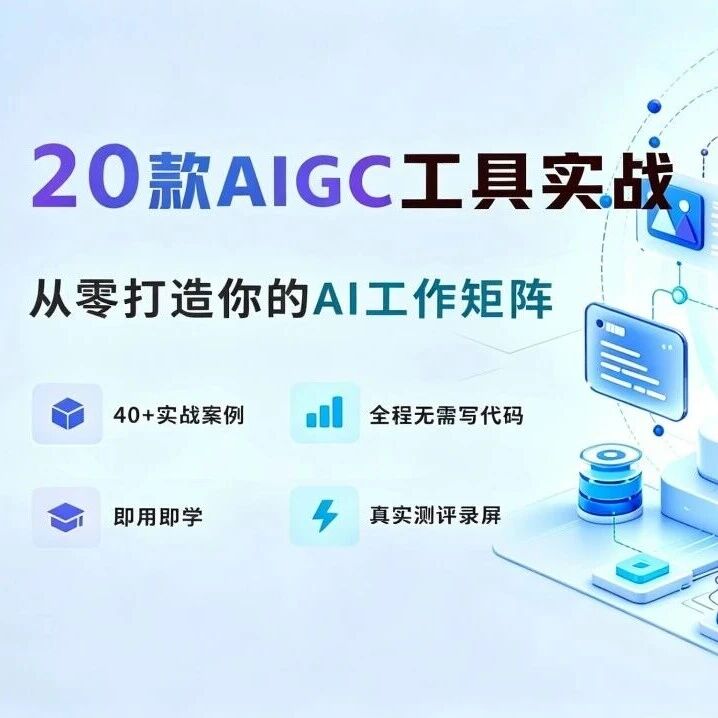 20款AIGC工具实战

从零打造你的AI工作矩阵

40+实战案例

全程无需写代码

即用即学

真实测评录屏